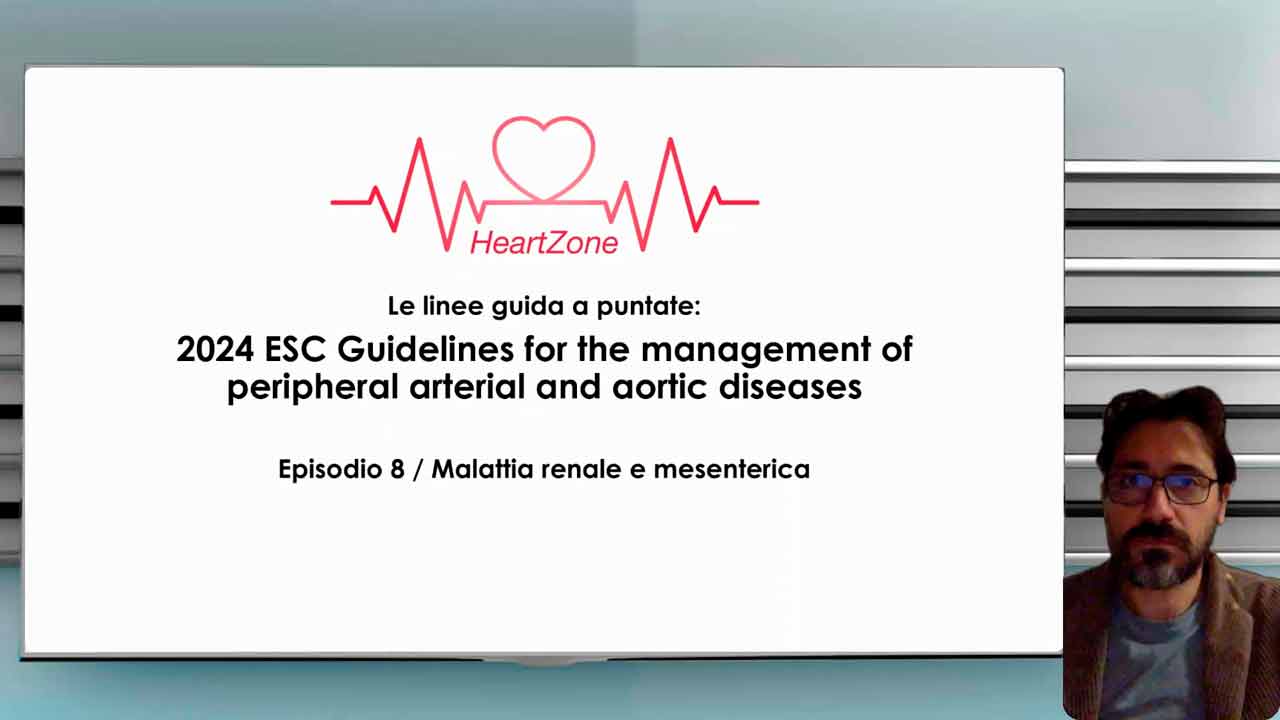 HeartZone

Le linee guida a puntate:

2024 ESC Guidelines for the management of peripheral arterial and aortic diseases

Episodio 8 / Malattia renale e mesenterica